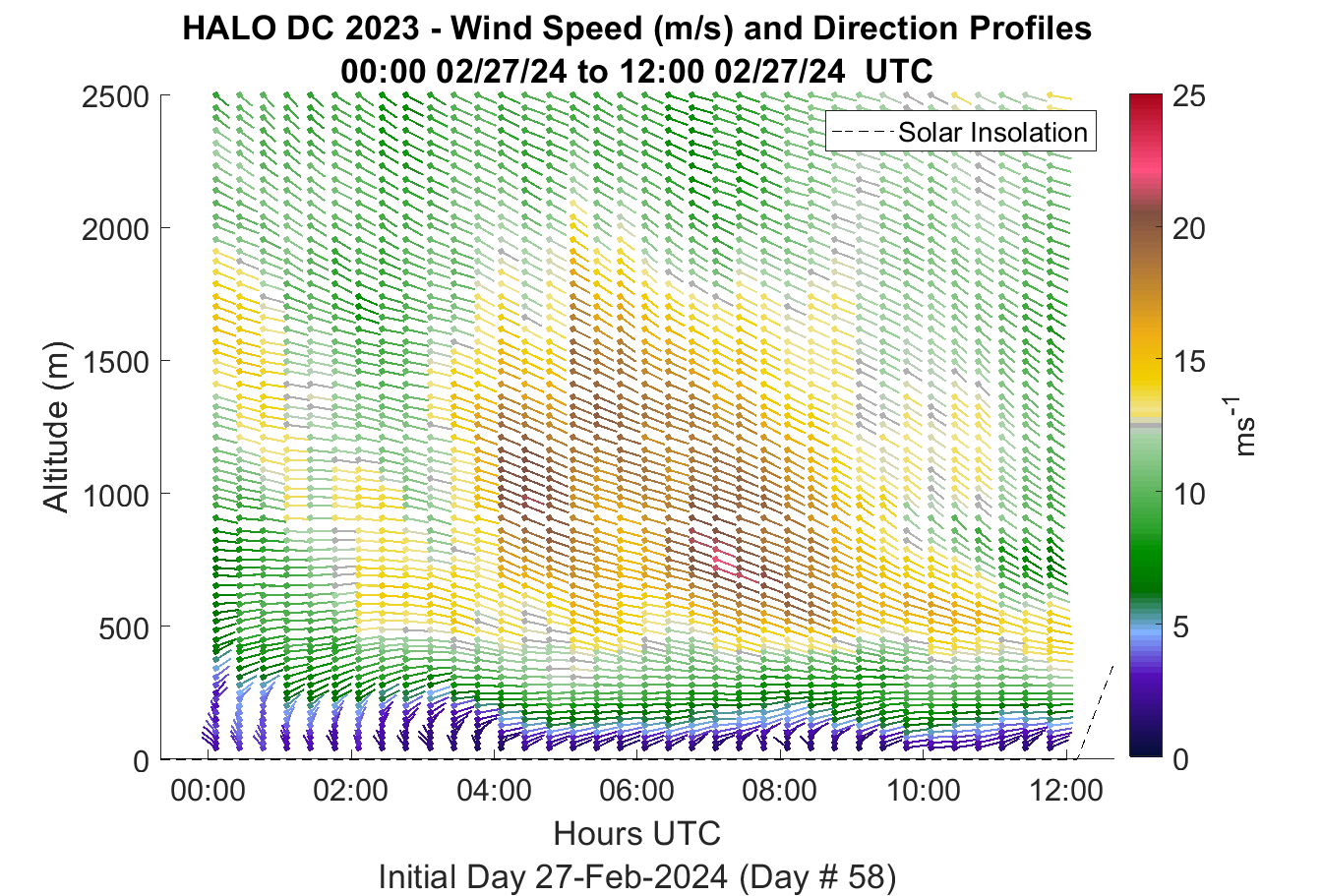 HALO DC 2023 - Wind Speed (m/s) and Direction Profiles
00:00 02/27/24 to 12:00 02/27/24 UTC

Solar Insolation

Altitude (m)

2500
2000
1500
1000
500
0

00:00
02:00
04:00
06:00
08:00
10:00
12:00

Hours UTC
Initial Day 27-Feb-2024 (Day # 58)

25
20
15
10
5
0

$ms^{-1}$